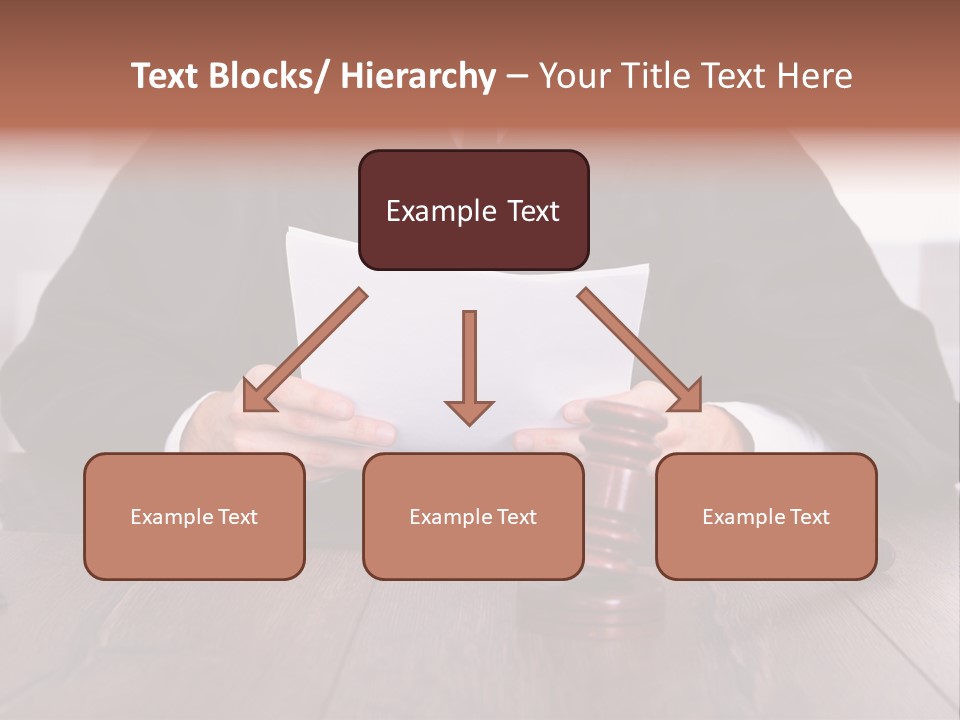 Text Blocks/ Hierarchy – Your Title Text Here

Example Text

Example Text

Example Text

Example Text